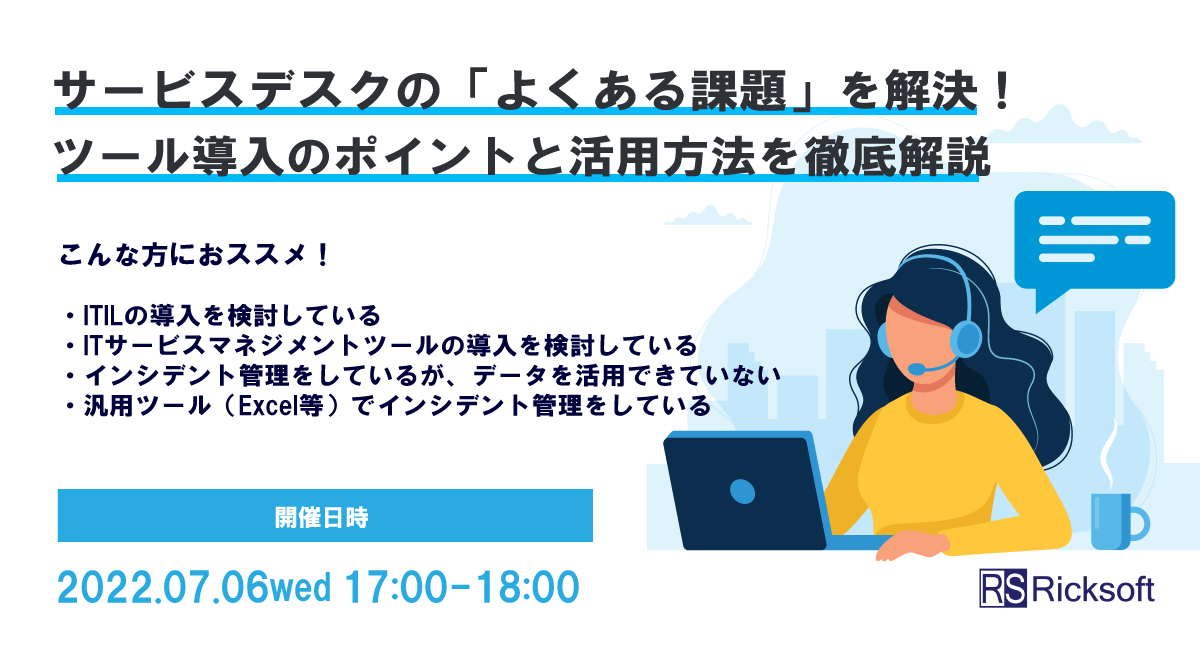 サービスデスクの「よくある課題」を解決！
ツール導入のポイントと活用方法を徹底解説

こんな方におススメ！

・ITILの導入を検討している
・ITサービスマネジメントツールの導入を検討している
・インシデント管理をしているが、データを活用できていない
・汎用ツール（Excel等）でインシデント管理をしている

開催日時

2022.07.06wed 17:00-18:00

RS Ricksoft